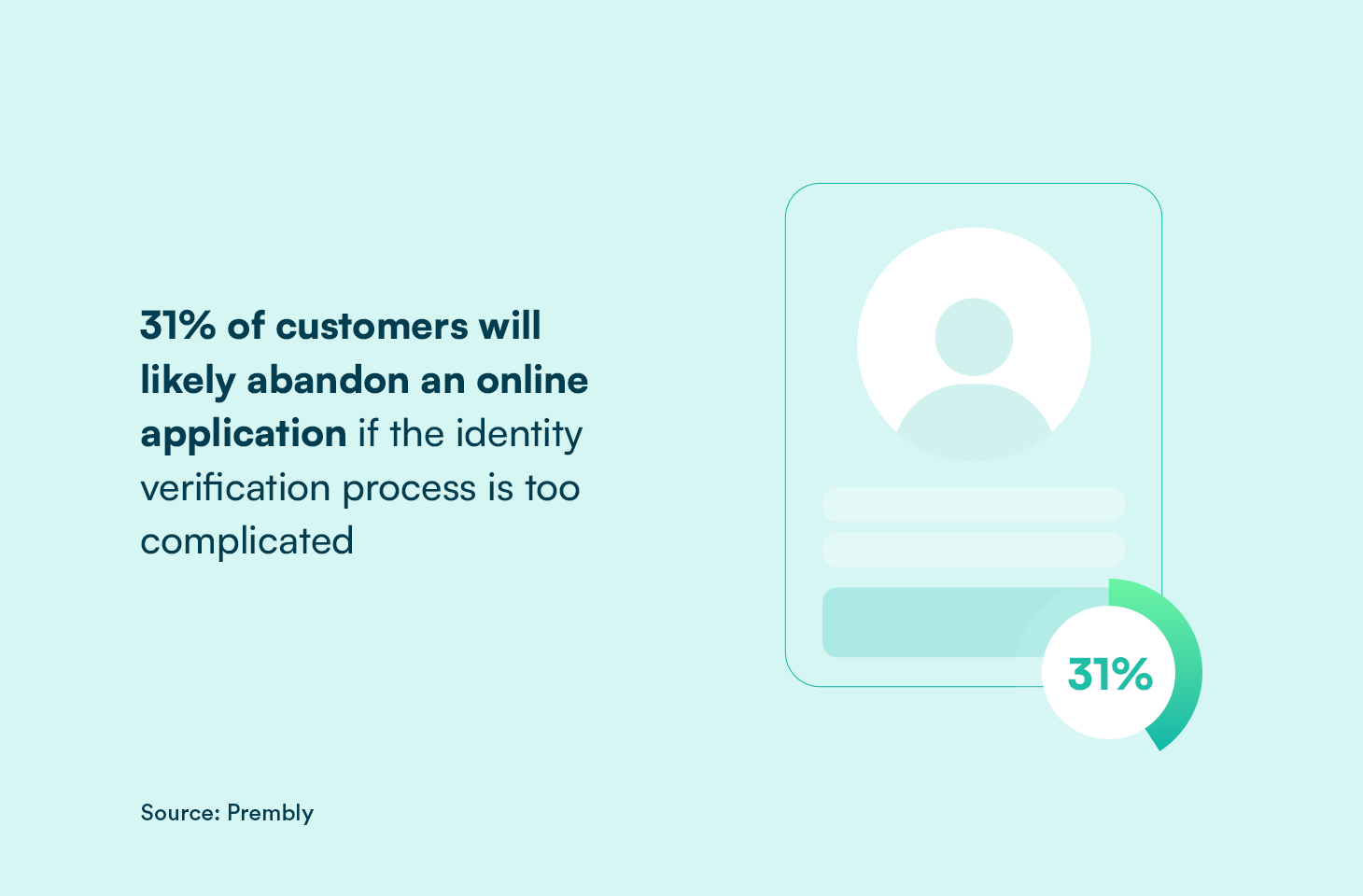 31% of customers will likely abandon an online application if the identity verification process is too complicated

31%

Source: Prembly